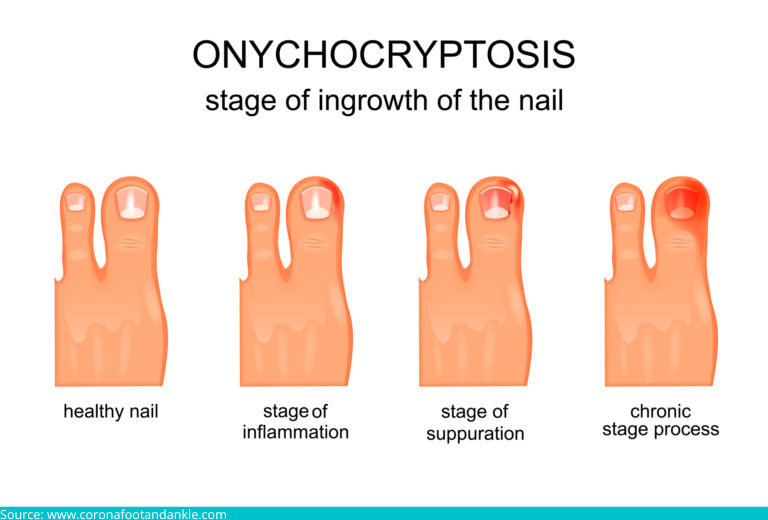 ONYCHOCRYPTOSIS
stage of ingrowth of the nail

healthy nail

stage of inflammation

stage of suppuration

chronic stage process

Source: www.coronafootandankle.com